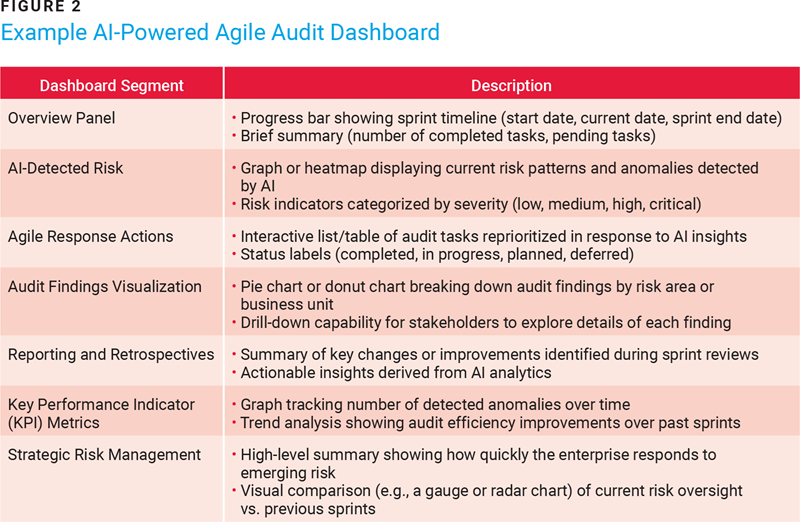 FIGURE 2
Example AI-Powered Agile Audit Dashboard

| Dashboard Segment | Description |
|---|---|
| Overview Panel | • Progress bar showing sprint timeline (start date, current date, sprint end date) • Brief summary (number of completed tasks, pending tasks) |
| AI-Detected Risk | • Graph or heatmap displaying current risk patterns and anomalies detected by AI • Risk indicators categorized by severity (low, medium, high, critical) |
| Agile Response Actions | • Interactive list/table of audit tasks reprioritized in response to AI insights • Status labels (completed, in progress, planned, deferred) |
| Audit Findings Visualization | • Pie chart or donut chart breaking down audit findings by risk area or business unit • Drill-down capability for stakeholders to explore details of each finding |
| Reporting and Retrospectives | • Summary of key changes or improvements identified during sprint reviews • Actionable insights derived from AI analytics |
| Key Performance Indicator (KPI) Metrics | • Graph tracking number of detected anomalies over time • Trend analysis showing audit efficiency improvements over past sprints |
| Strategic Risk Management | • High-level summary showing how quickly the enterprise responds to emerging risk • Visual comparison (e.g., a gauge or radar chart) of current risk oversight vs. previous sprints |